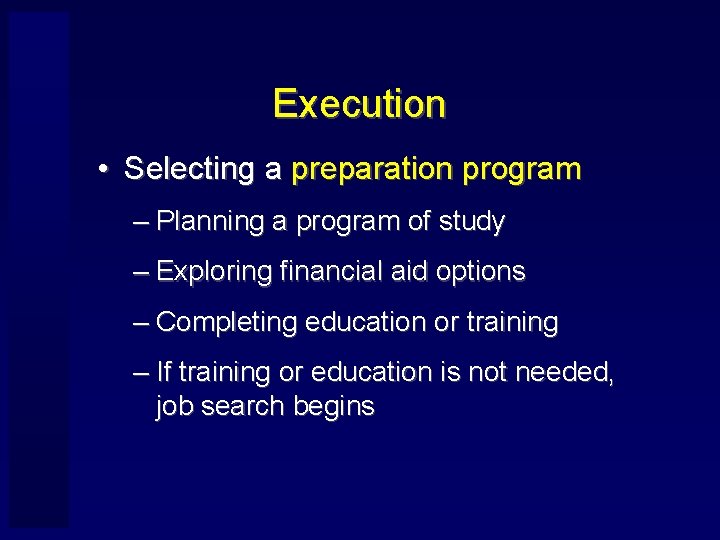 Execution

• Selecting a preparation program

– Planning a program of study

– Exploring financial aid options

– Completing education or training

– If training or education is not needed, job search begins